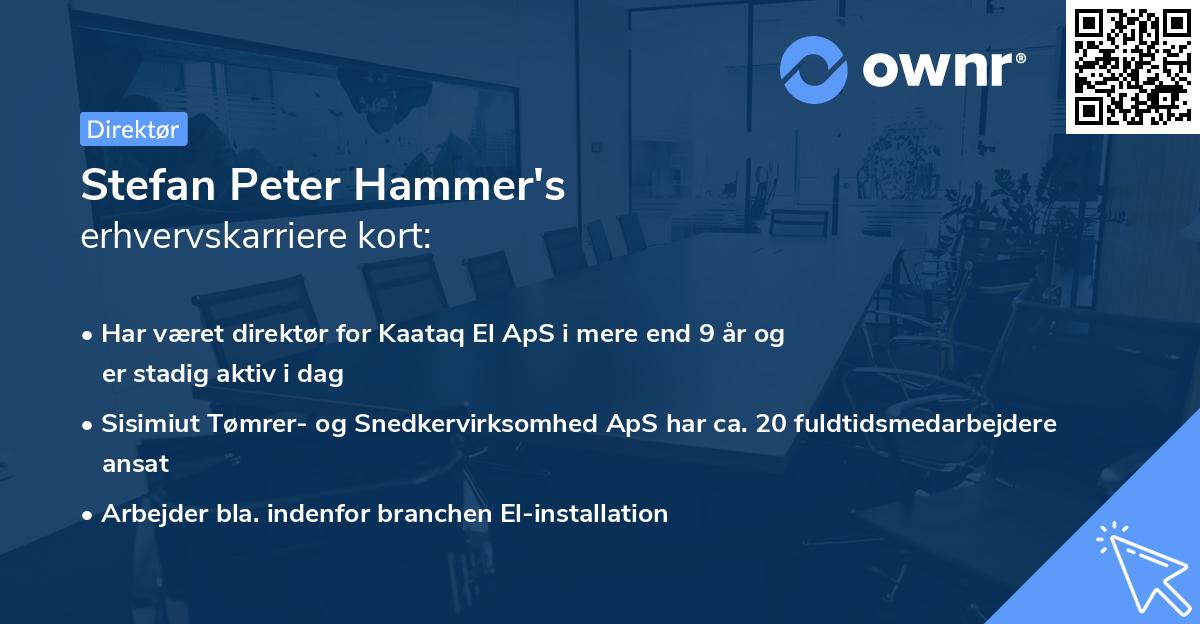 ownr®

Direktør

Stefan Peter Hammer's
erhvervskarriere kort:

• Har været direktør for Kaataq El ApS i mere end 9 år og er stadig aktiv i dag
• Sisimiut Tømrer- og Snedkervirksomhed ApS har ca. 20 fuldtidsmedarbejdere ansat
• Arbejder bla. indenfor branchen El-installation